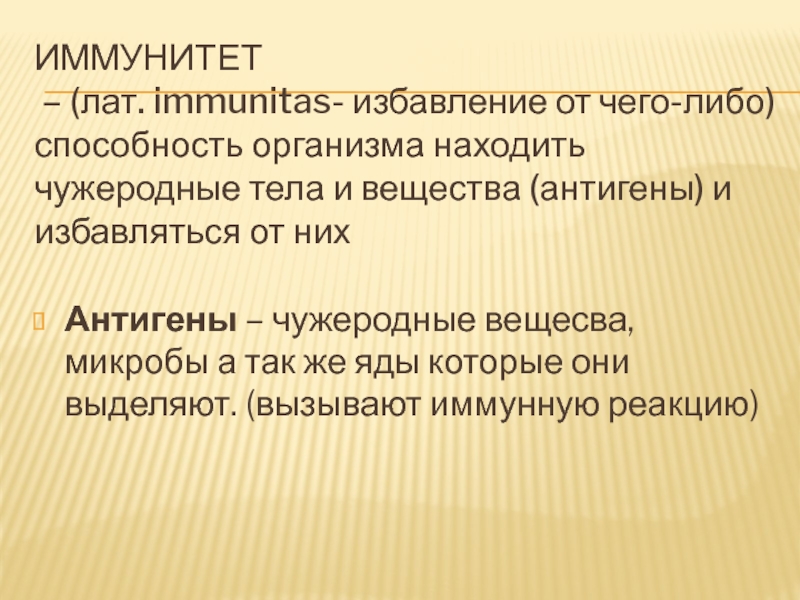 ИММУНИТЕТ
– (лат. immunitas- избавление от чего-либо) способность организма находить чужеродные тела и вещества (антигены) и избавляться от них

Антигены – чужеродные вещесва, микробы а так же яды которые они выделяют. (вызывают иммунную реакцию)